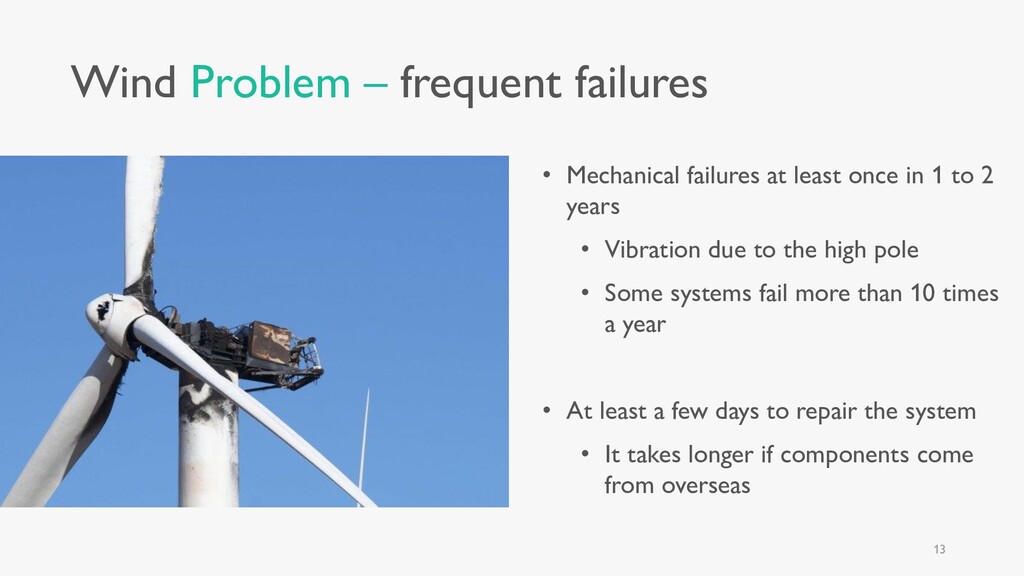 Wind Problem – frequent failures

• Mechanical failures at least once in 1 to 2 years

• Vibration due to the high pole

• Some systems fail more than 10 times a year

• At least a few days to repair the system

• It takes longer if components come from overseas

13